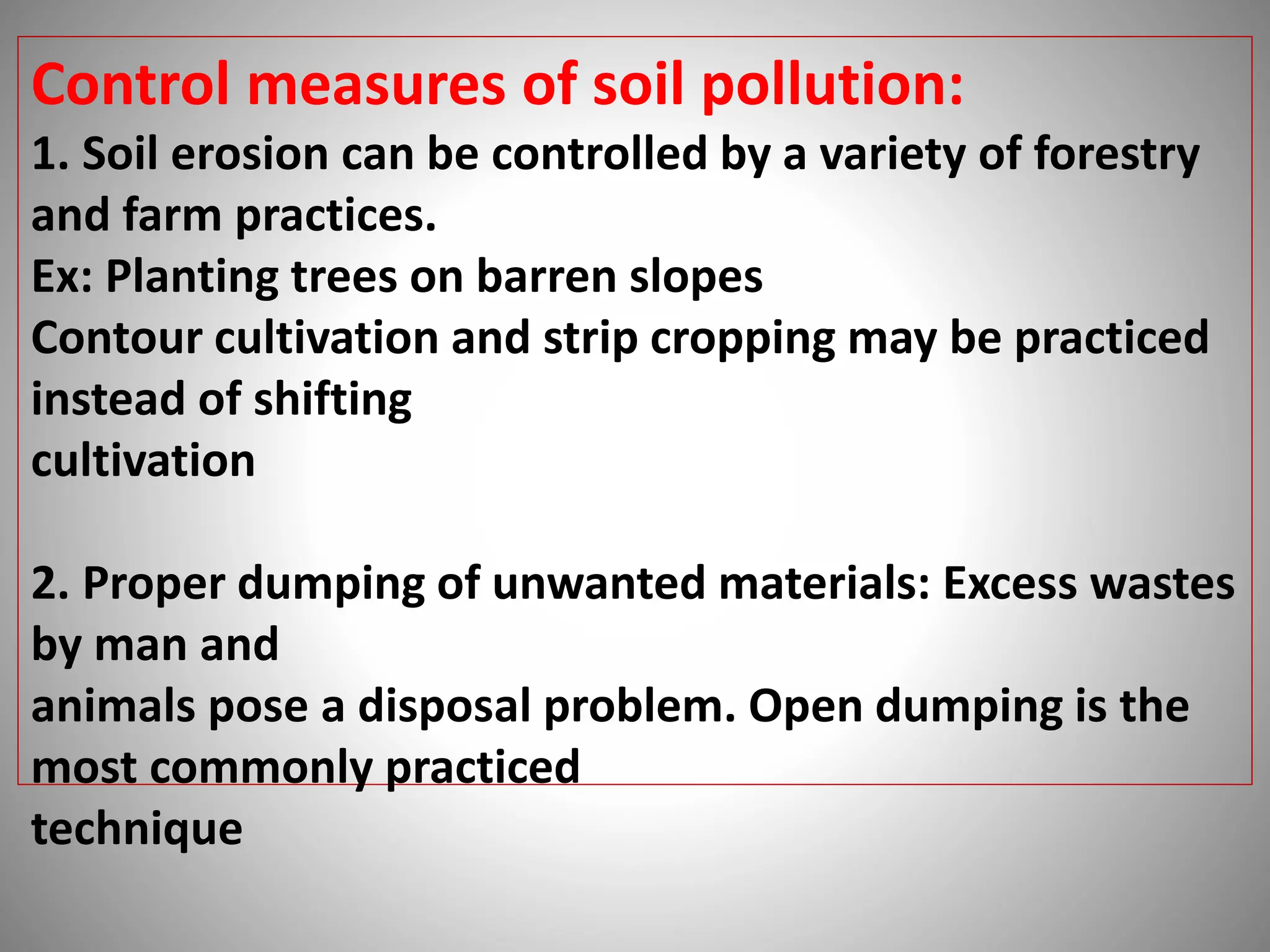 Control measures of soil pollution:

1. Soil erosion can be controlled by a variety of forestry and farm practices.
Ex: Planting trees on barren slopes
Contour cultivation and strip cropping may be practiced instead of shifting
cultivation

2. Proper dumping of unwanted materials: Excess wastes by man and
animals pose a disposal problem. Open dumping is the most commonly practiced
technique